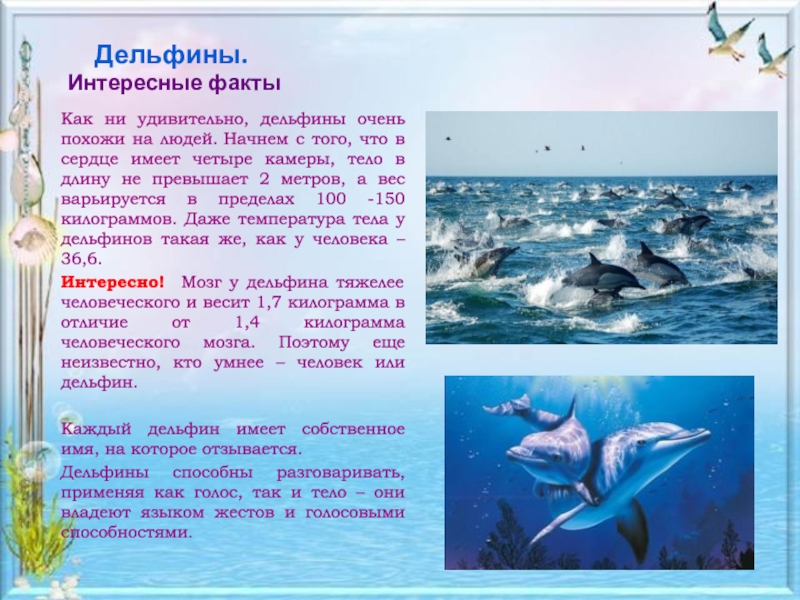 Дельфины.
Интересные факты

Как ни удивительно, дельфины очень похожи на людей. Начнем с того, что в сердце имеет четыре камеры, тело в длину не превышает 2 метров, а вес варьируется в пределах 100 -150 килограммов. Даже температура тела у дельфинов такая же, как у человека – 36,6.

Интересно! Мозг у дельфина тяжелее человеческого и весит 1,7 килограмма в отличие от 1,4 килограмма человеческого мозга. Поэтому еще неизвестно, кто умнее – человек или дельфин.

Каждый дельфин имеет собственное имя, на которое отзывается.

Дельфины способны разговаривать, применяя как голос, так и тело – они владеют языком жестов и голосовыми способностями.